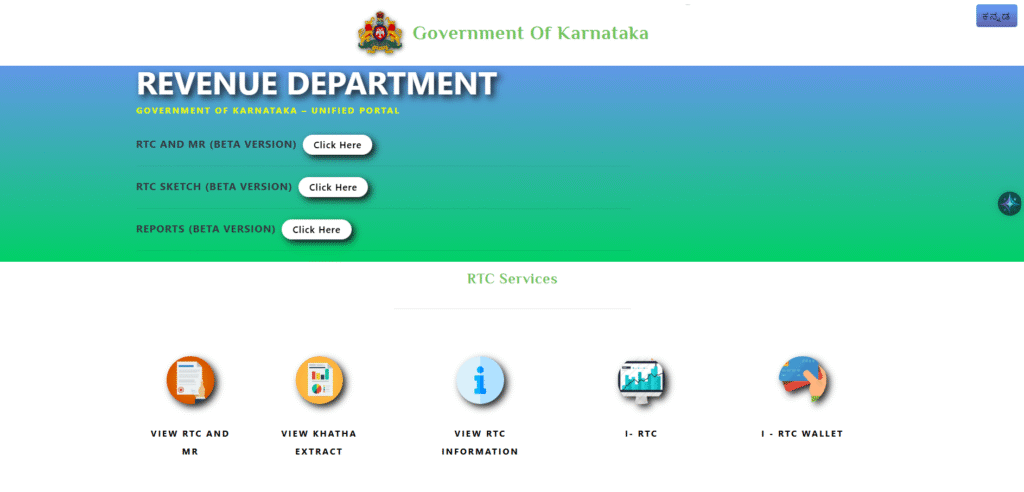 Government Of Karnataka

ಕನ್ನಡ

REVENUE DEPARTMENT

GOVERNMENT OF KARNATAKA – UNIFIED PORTAL

RTC AND MR (BETA VERSION) Click Here

RTC SKETCH (BETA VERSION) Click Here

REPORTS (BETA VERSION) Click Here

RTC Services

VIEW RTC AND MR

VIEW KHATHA EXTRACT

VIEW RTC INFORMATION

I- RTC

I - RTC WALLET